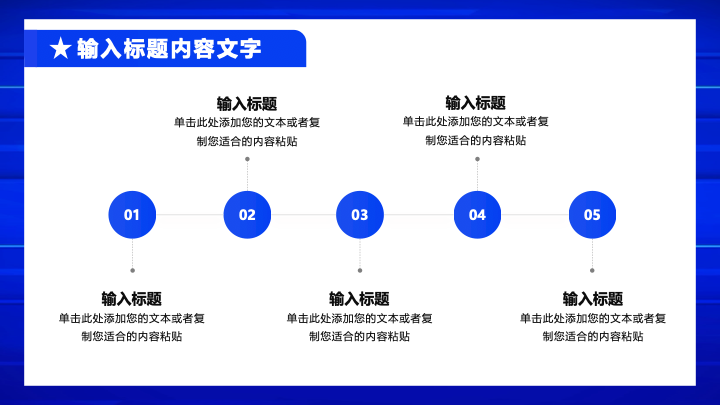 ★ 输入标题内容文字

输入标题
单击此处添加您的文本或者复制您适合的内容粘贴

输入标题
单击此处添加您的文本或者复制您适合的内容粘贴

01

02

03

04

05

输入标题
单击此处添加您的文本或者复制您适合的内容粘贴

输入标题
单击此处添加您的文本或者复制您适合的内容粘贴

输入标题
单击此处添加您的文本或者复制您适合的内容粘贴